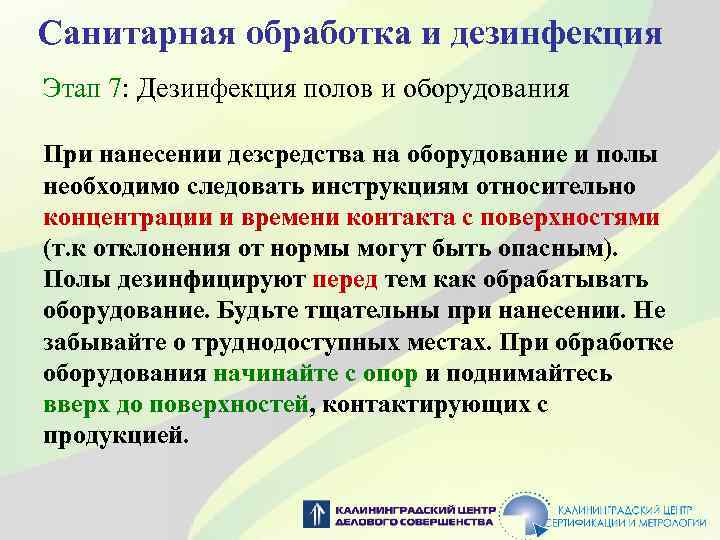 Санитарная обработка и дезинфекция

Этап 7: Дезинфекция полов и оборудования

При нанесении дезсредства на оборудование и полы необходимо следовать инструкциям относительно концентрации и времени контакта с поверхностями (т.к отклонения от нормы могут быть опасным). Полы дезинфицируют перед тем как обрабатывать оборудование. Будьте тщательны при нанесении. Не забывайте о труднодоступных местах. При обработке оборудования начинайте с опор и поднимайтесь вверх до поверхностей, контактирующих с продукцией.

КАЛИНИНГРАДСКИЙ ЦЕНТР ДЕЛОВОГО СОВЕРШЕНСТВА

КАЛИНИНГРАДСКИЙ ЦЕНТР СЕРТИФИКАЦИИ И МЕТРОЛОГИИ